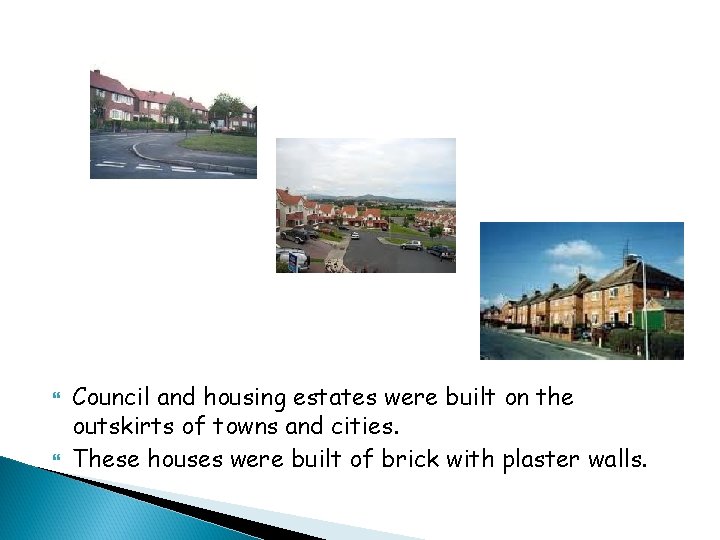 Council and housing estates were built on the outskirts of towns and cities.

These houses were built of brick with plaster walls.